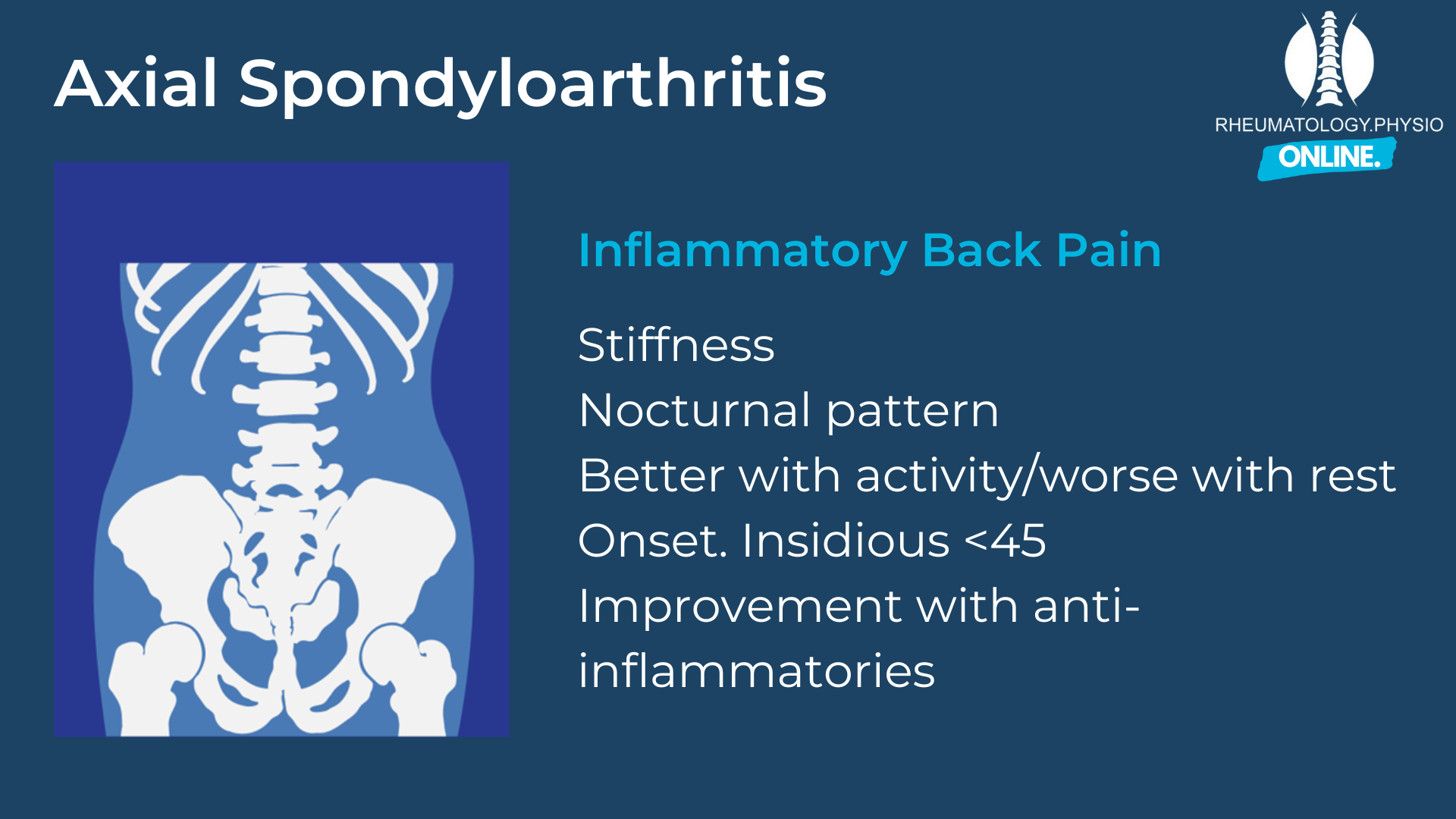 Axial Spondyloarthritis

RHEUMATOLOGY.PHYSIO
ONLINE.

Inflammatory Back Pain

Stiffness
Nocturnal pattern
Better with activity/worse with rest
Onset. Insidious <45
Improvement with anti-inflammatories